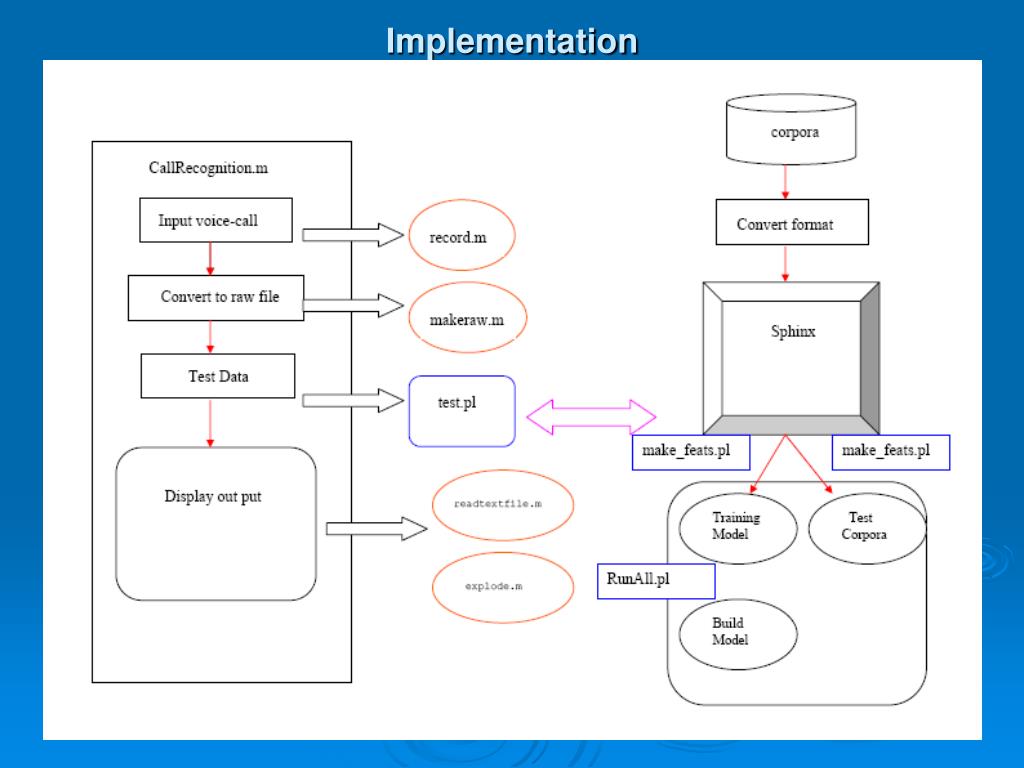 Implementation

CallRecognition.m

Input voice-call

Convert to raw file

Test Data

Display out put

record.m

makeraw.m

test.pl

readtextfile.m

explode.m

corpora

Convert format

Sphinx

make_feats.pl

make_feats.pl

Training Model

Test Corpora

RunAll.pl

Build Model